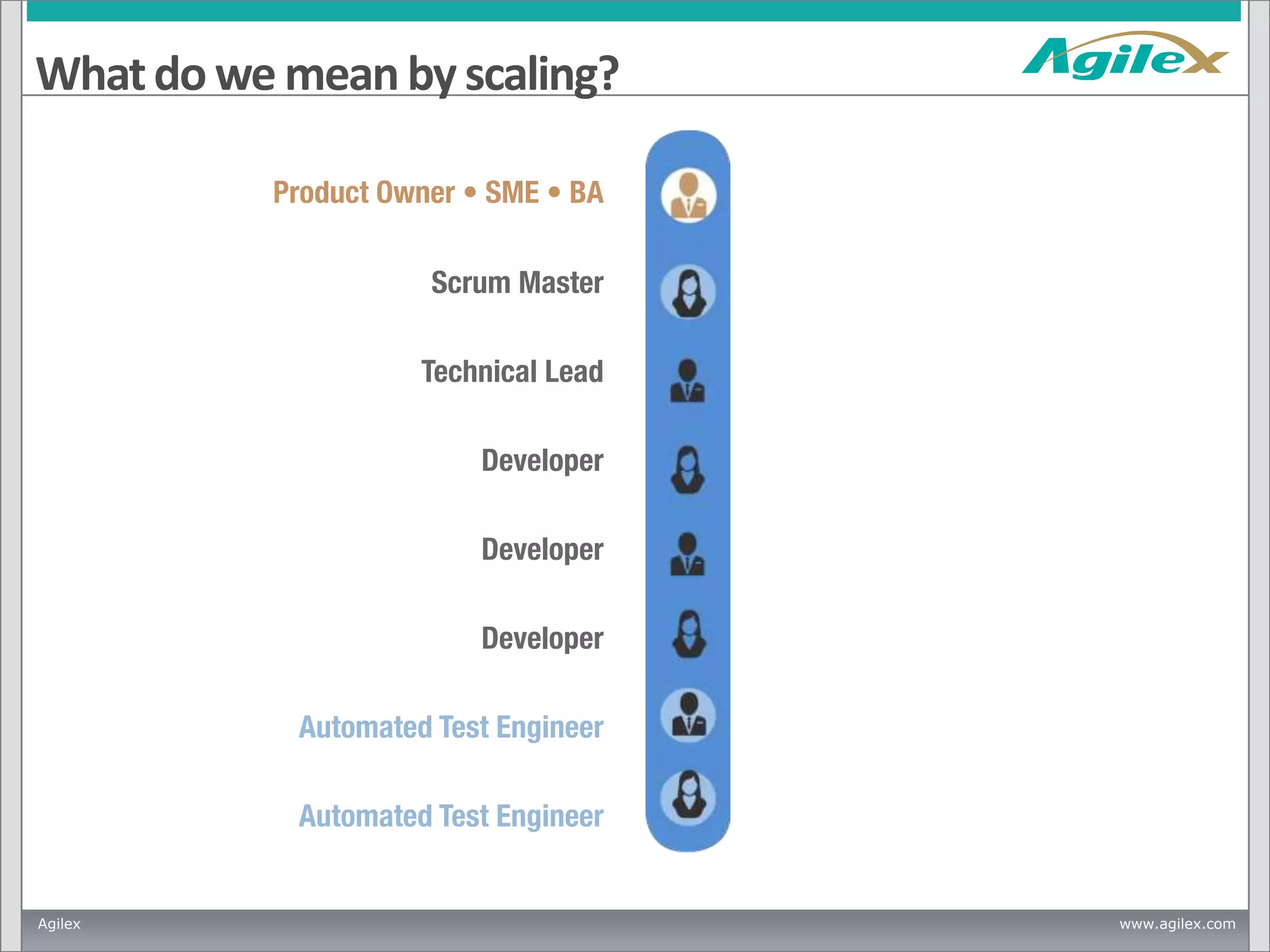 What do we mean by scaling?

Agilex

Product Owner • SME • BA

Scrum Master

Technical Lead

Developer

Developer

Developer

Automated Test Engineer

Automated Test Engineer

Agilex

www.agilex.com